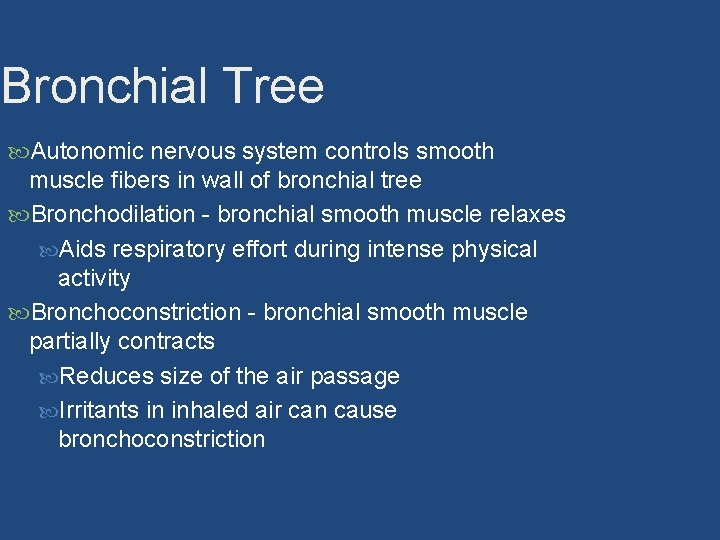 Bronchial Tree

Autonomic nervous system controls smooth muscle fibers in wall of bronchial tree

Bronchodilation - bronchial smooth muscle relaxes

Aids respiratory effort during intense physical activity

Bronchoconstriction - bronchial smooth muscle partially contracts

Reduces size of the air passage

Irritants in inhaled air can cause bronchoconstriction